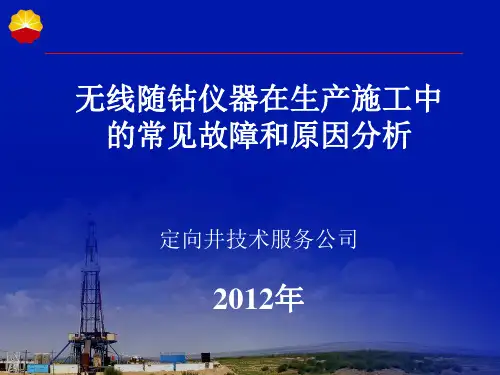 无线随钻仪器在生产施工中的常见故障和原因分析

定向井技术服务公司

2012年